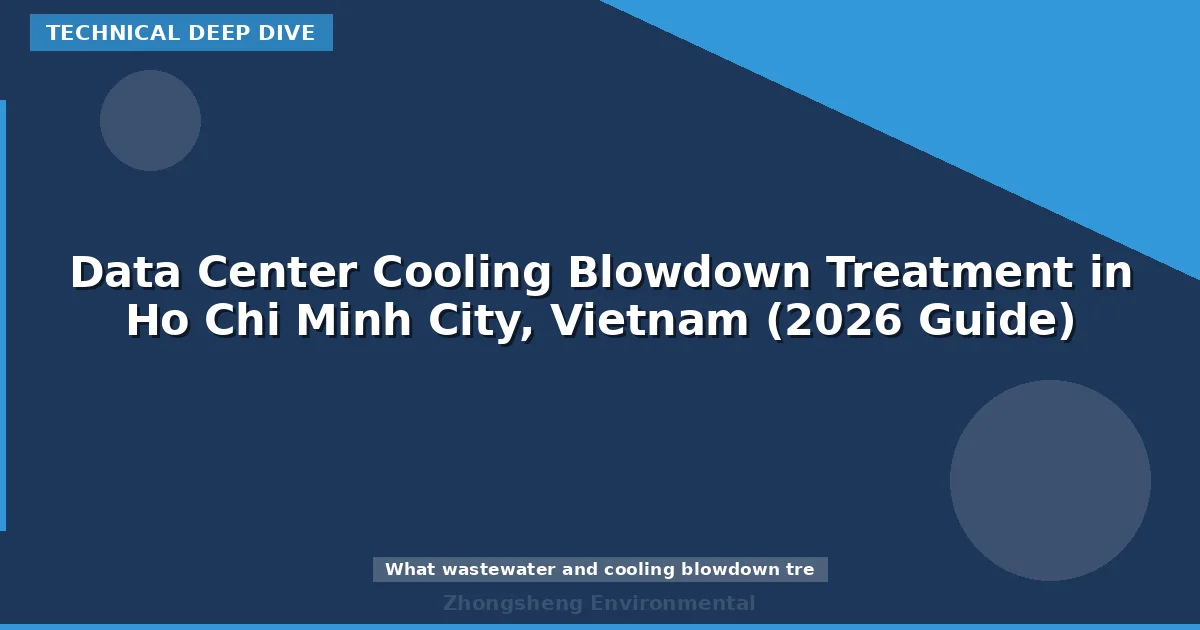 TECHNICAL DEEP DIVE

Data Center Cooling Blowdown Treatment in Ho Chi Minh City, Vietnam (2026 Guide)

What wastewater and cooling blowdown tre

Zhongsheng Environmental